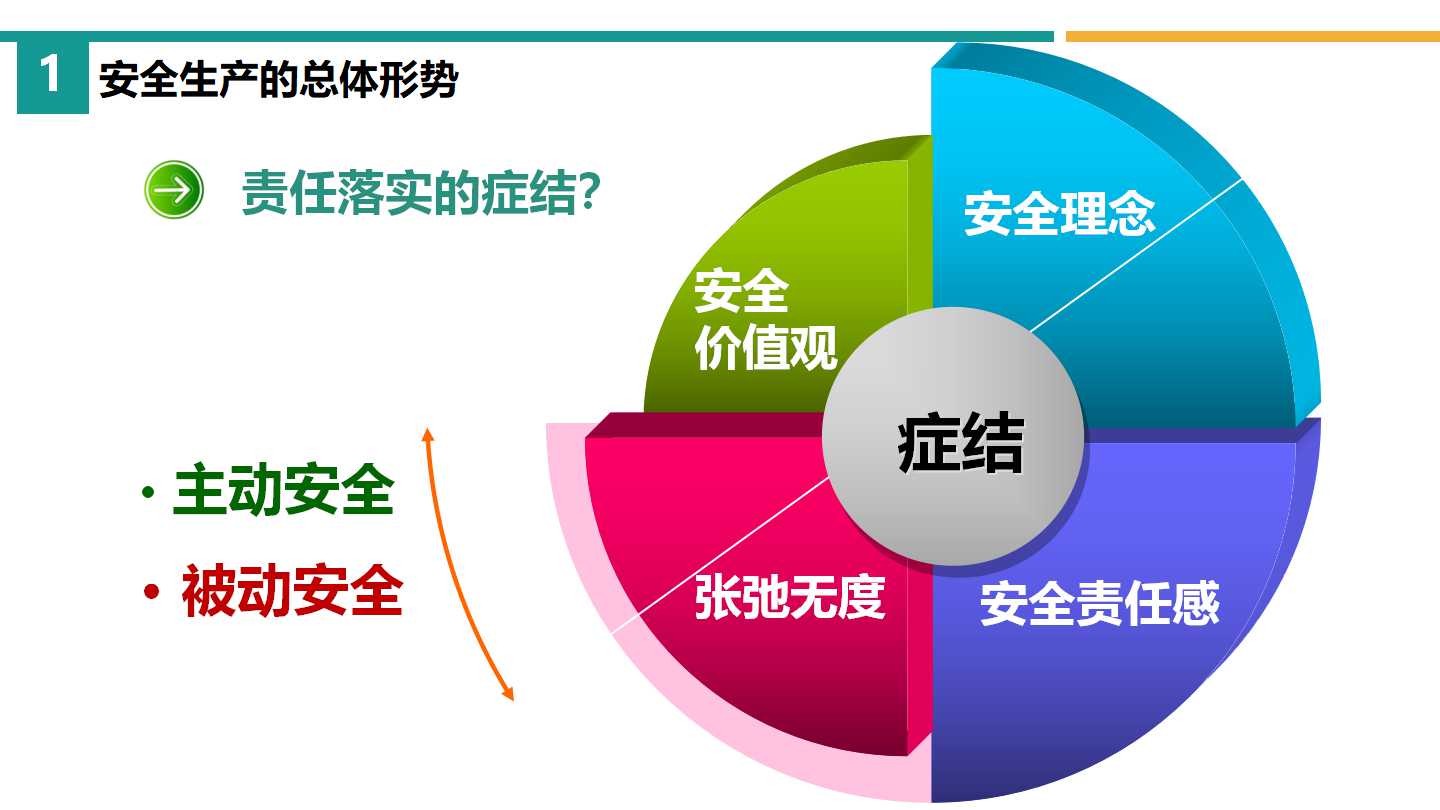 1 安全生产的总体形势

责任落实的症结?

• 主动安全

• 被动安全

安全价值观

安全理念

症结

张弛无度

安全责任感